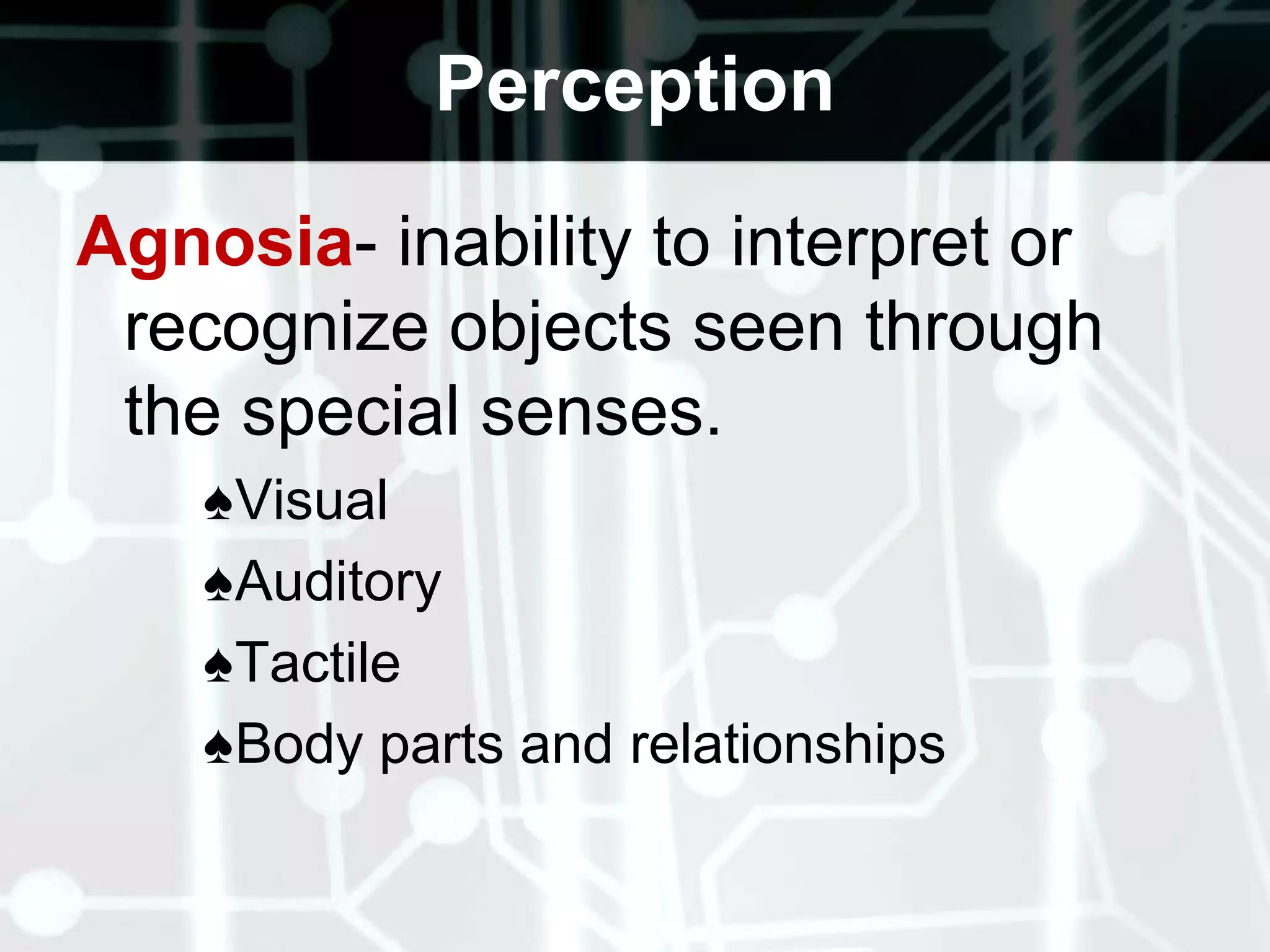 Perception

Agnosia- inability to interpret or recognize objects seen through the special senses.

♠Visual
♠Auditory
♠Tactile
♠Body parts and relationships